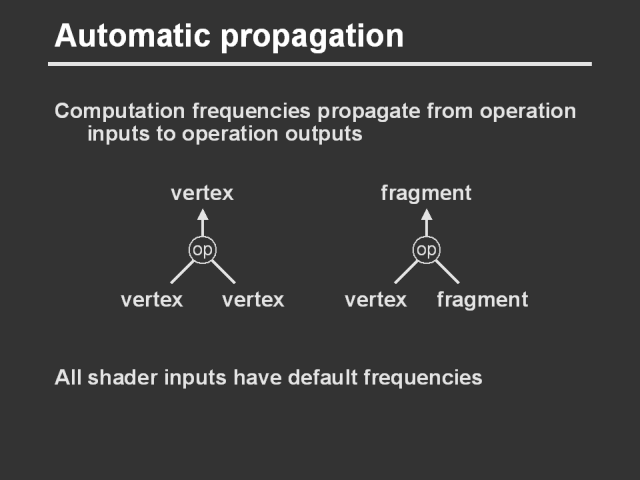 Automatic propagation

Computation frequencies propagate from operation inputs to operation outputs

vertex

op

vertex vertex

fragment

op

vertex fragment

All shader inputs have default frequencies